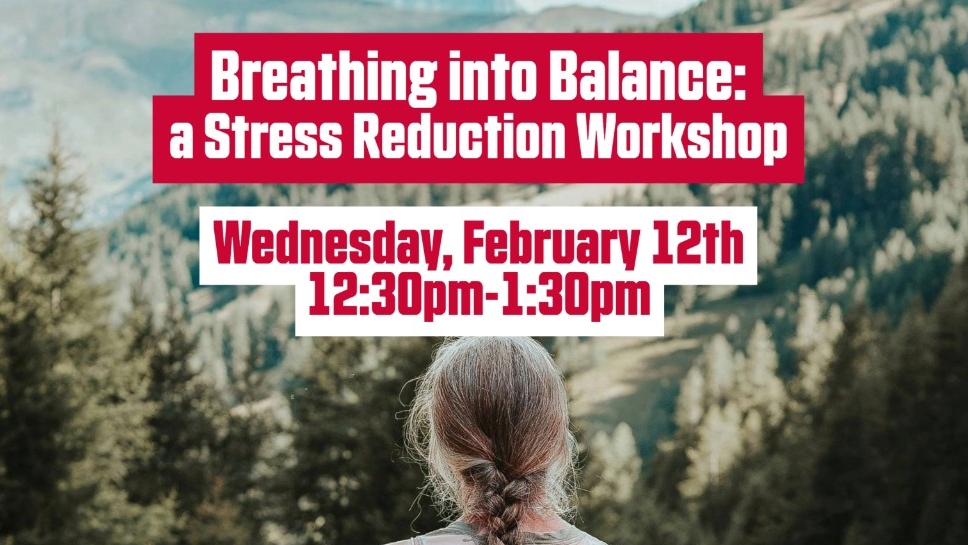 Breathing into Balance:
a Stress Reduction Workshop

Wednesday, February 12th
12:30pm-1:30pm